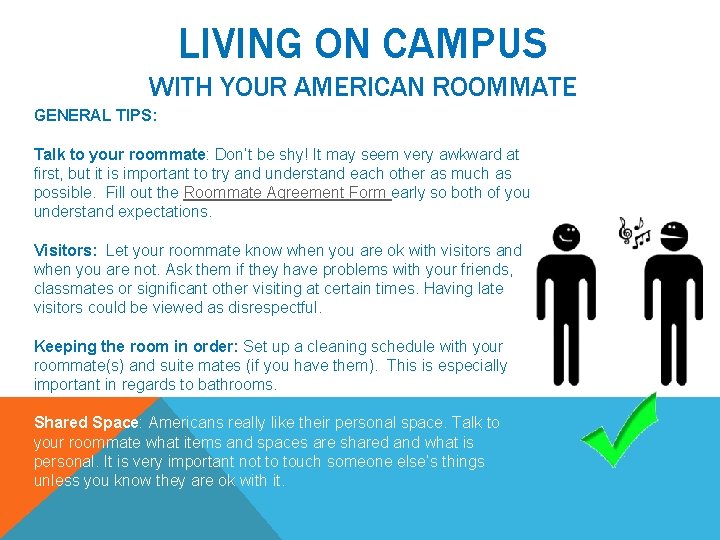 LIVING ON CAMPUS

WITH YOUR AMERICAN ROOMMATE

GENERAL TIPS:

Talk to your roommate: Don't be shy! It may seem very awkward at first, but it is important to try and understand each other as much as possible. Fill out the Roommate Agreement Form early so both of you understand expectations.

Visitors: Let your roommate know when you are ok with visitors and when you are not. Ask them if they have problems with your friends, classmates or significant other visiting at certain times. Having late visitors could be viewed as disrespectful.

Keeping the room in order: Set up a cleaning schedule with your roommate(s) and suite mates (if you have them). This is especially important in regards to bathrooms.

Shared Space: Americans really like their personal space. Talk to your roommate what items and spaces are shared and what is personal. It is very important not to touch someone else's things unless you know they are ok with it.